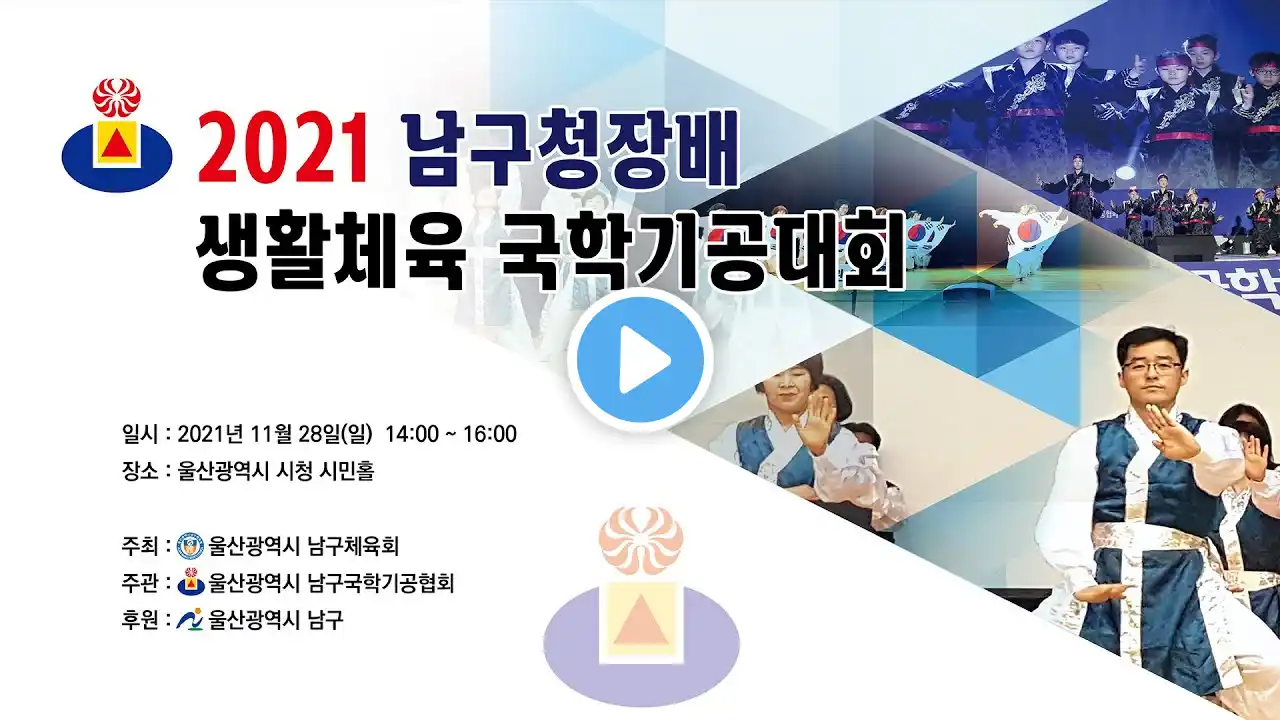 2021 남구청장배
생활체육 국학기공대회

일시 : 2021년 11월 28일(일) 14:00 ~ 16:00
장소 : 울산광역시 시청 시민홀

주최 : 울산광역시 남구체육회
주관 : 울산광역시 남구국학기공협회
후원 : 울산광역시 남구